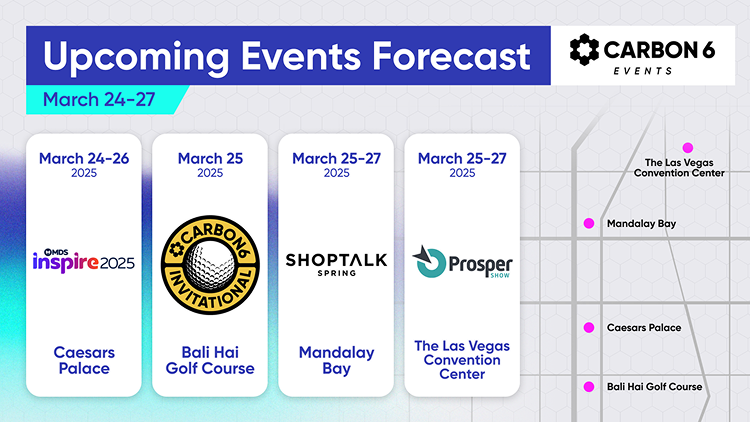 Upcoming Events Forecast

CARBON 6 EVENTS

March 24-27

March 24-26
2025

MDS inspire 2025

Caesars Palace

March 25
2025

CARBON6 INVITATIONAL

Bali Hai Golf Course

March 25-27
2025

SHOPTALK SPRING

Mandalay Bay

March 25-27
2025

Prosper SHOW

The Las Vegas Convention Center

The Las Vegas Convention Center

Mandalay Bay

Caesars Palace

Bali Hai Golf Course